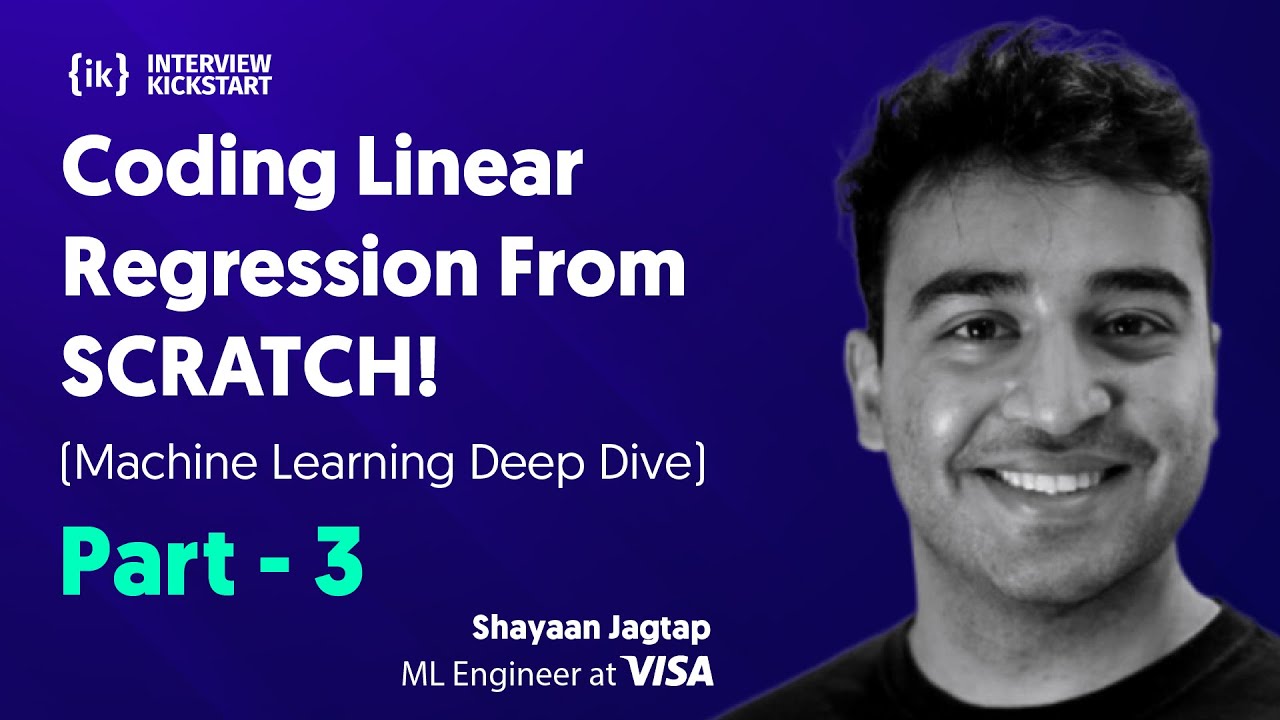 {ik} INTERVIEW KICKSTART

Coding Linear Regression From SCRATCH!

(Machine Learning Deep Dive)

Part - 3

Shayaan Jagtap
ML Engineer at VISA